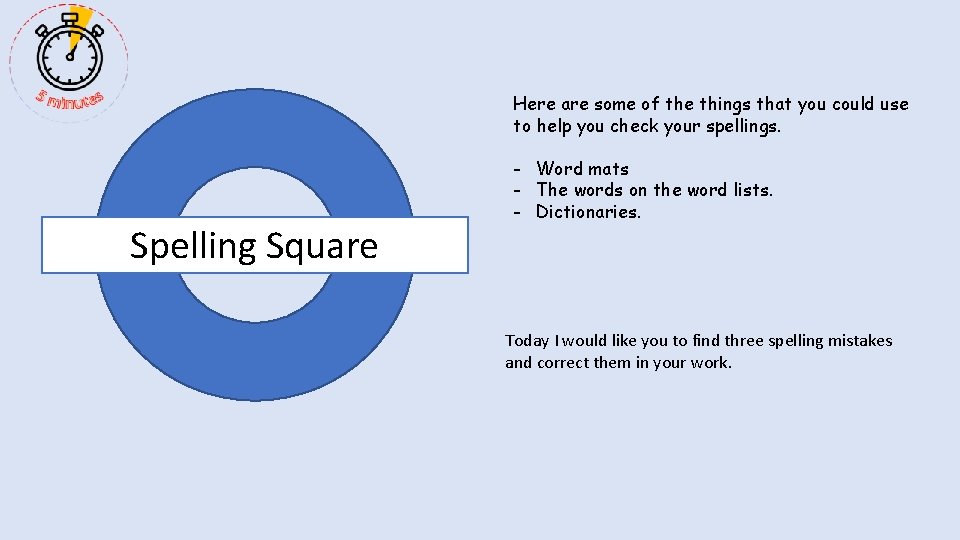 5 minutes

Spelling Square

Here are some of the things that you could use to help you check your spellings.

- Word mats
- The words on the word lists.
- Dictionaries.

Today I would like you to find three spelling mistakes and correct them in your work.